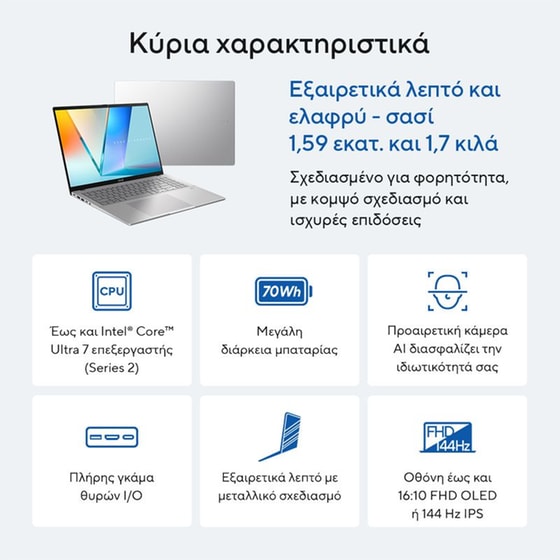 Κύρια χαρακτηριστικά

Εξαιρετικά λεπτό και ελαφρύ - σασί 1,59 εκατ. και 1,7 κιλά

Σχεδιασμένο για φορητότητα, με κομψό σχεδιασμό και ισχυρές επιδόσεις

CPU

Έως και Intel® Core™ Ultra 7 επεξεργαστής (Series 2)

70Wh

Μεγάλη διάρκεια μπαταρίας

Προαιρετική κάμερα AI διασφαλίζει την ιδιωτικότητά σας

Πλήρης γκάμα θυρών I/O

Εξαιρετικά λεπτό με μεταλλικό σχεδιασμό

FHD 144Hz

Οθόνη έως και 16:10 FHD OLED ή 144 Hz IPS